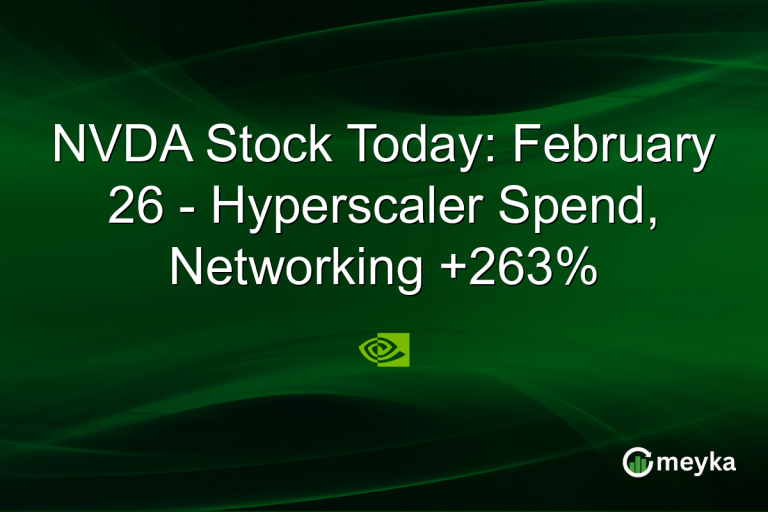 NVDA Stock Today: February 26 - Hyperscaler Spend, Networking +263%

meyka